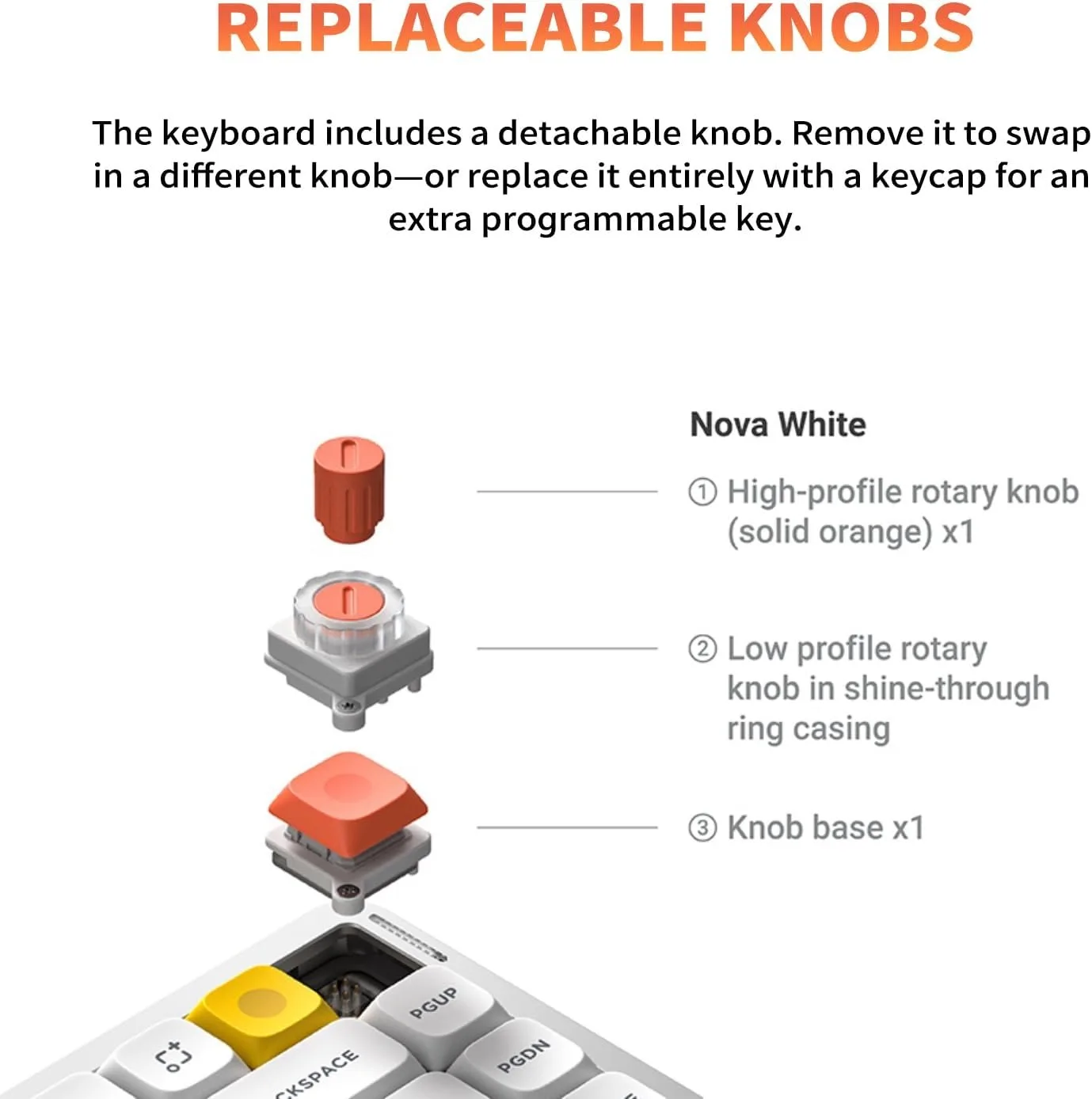 REPLACEABLE KNOBS

The keyboard includes a detachable knob. Remove it to swap in a different knob—or replace it entirely with a keycap for an extra programmable key.

Nova White

① High-profile rotary knob (solid orange) x1

② Low profile rotary knob in shine-through ring casing

③ Knob base x1

PGUP

PGDN

CKSPACE